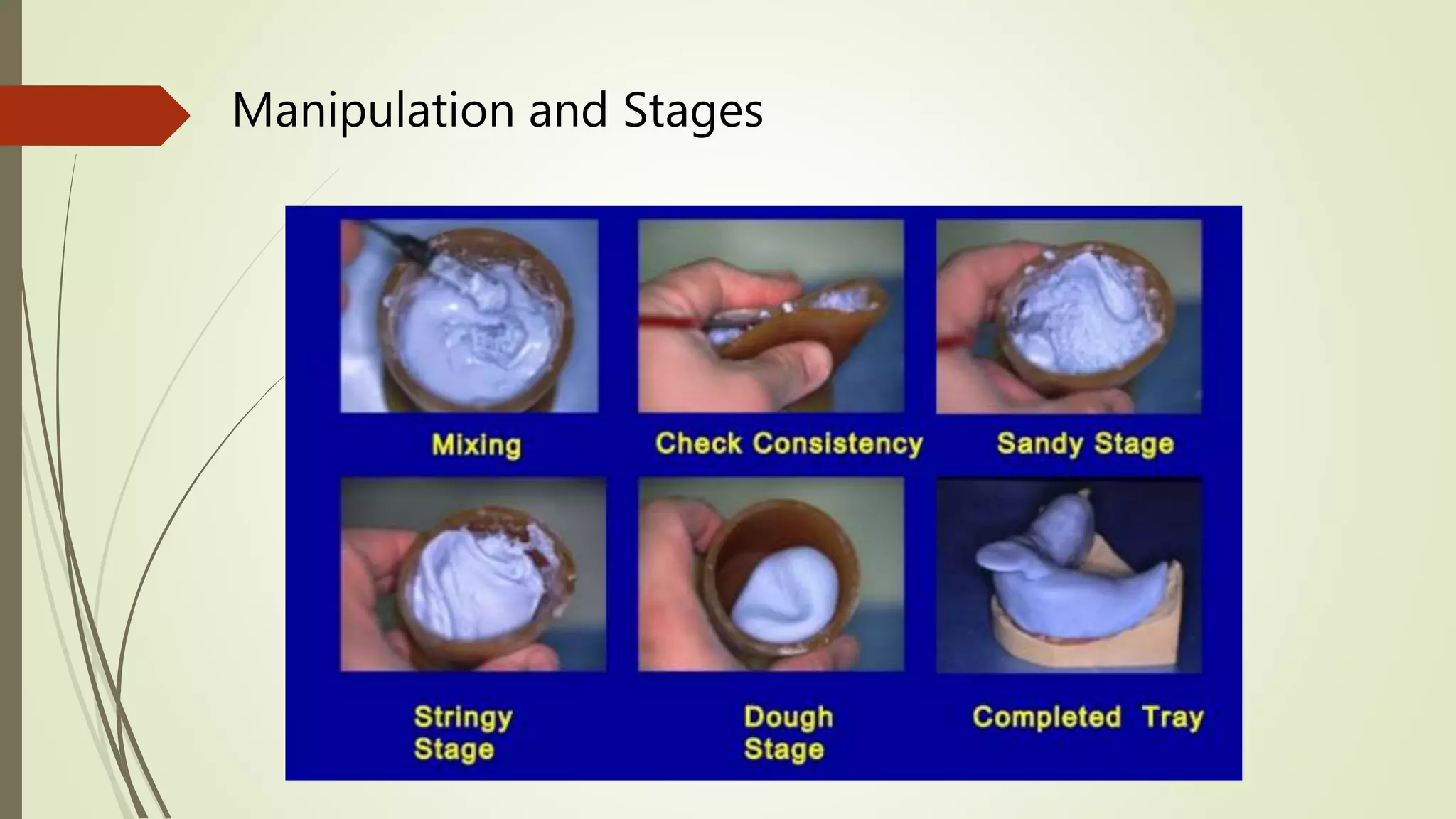 Manipulation and Stages

Mixing

Check Consistency

Sandy Stage

Stringy Stage

Dough Stage

Completed Tray